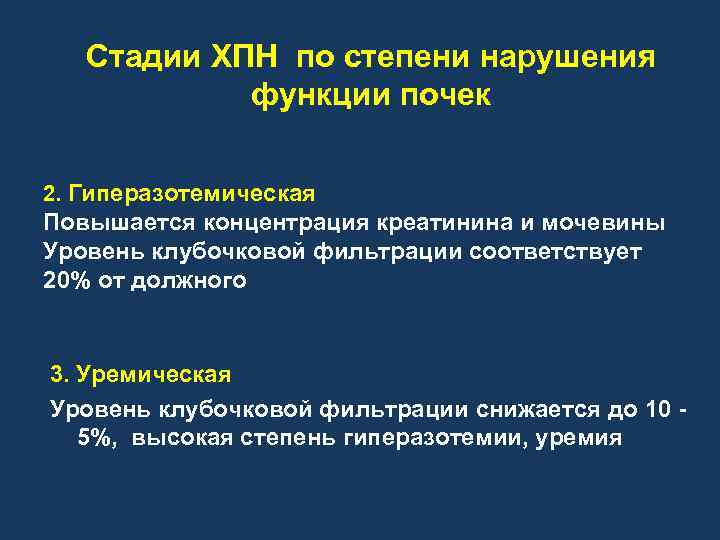 Стадии ХПН  по степени нарушения функции почек

2. Гиперазотемическая
Повышается концентрация креатинина и мочевины
Уровень клубочковой фильтрации соответствует 20% от должного

3. Уремическая
Уровень клубочковой фильтрации снижается до 10 - 5%,  высокая степень гиперазотемии, уремия